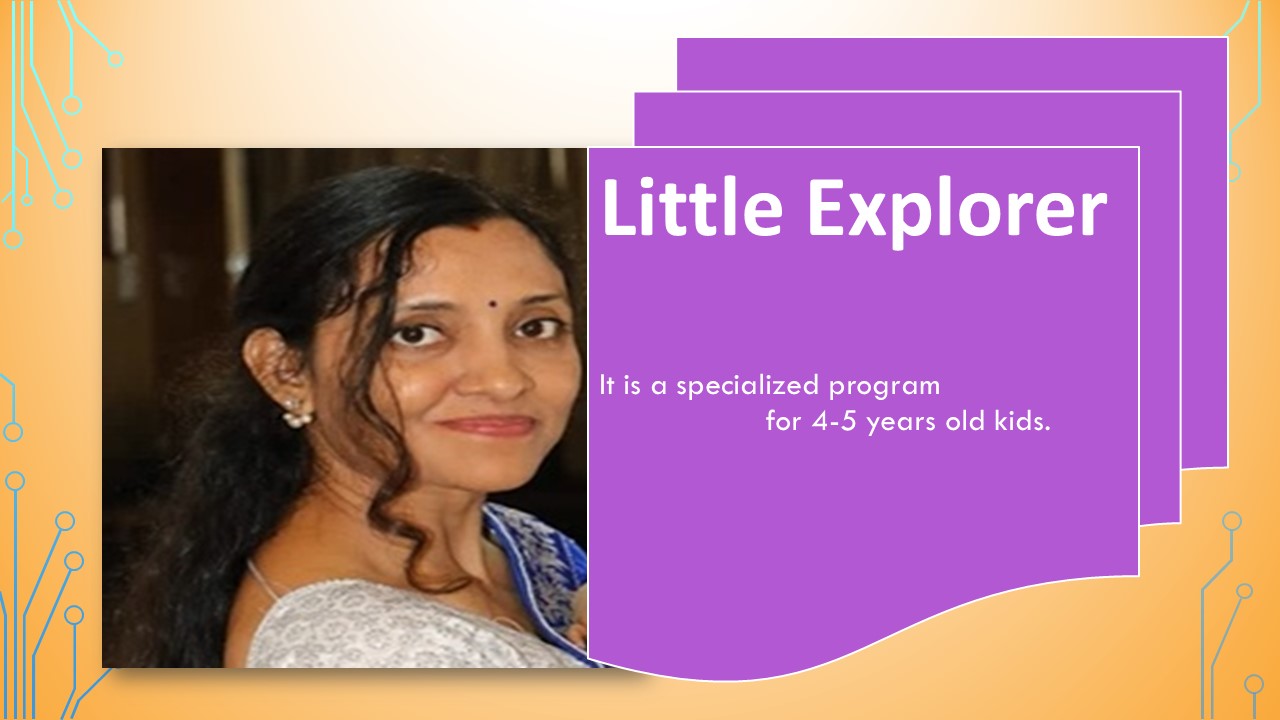 Little Explorer

It is a specialized program for 4-5 years old kids.